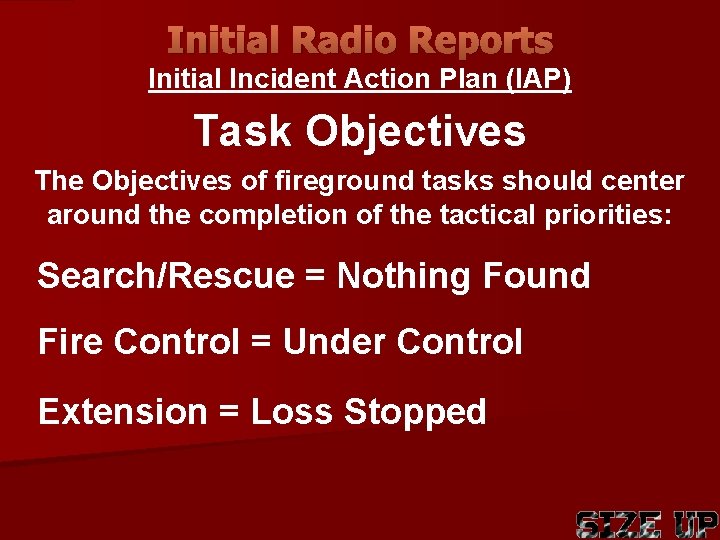 Initial Radio Reports

Initial Incident Action Plan (IAP)

Task Objectives

The Objectives of fireground tasks should center around the completion of the tactical priorities:

Search/Rescue = Nothing Found

Fire Control = Under Control

Extension = Loss Stopped

SIZE UP